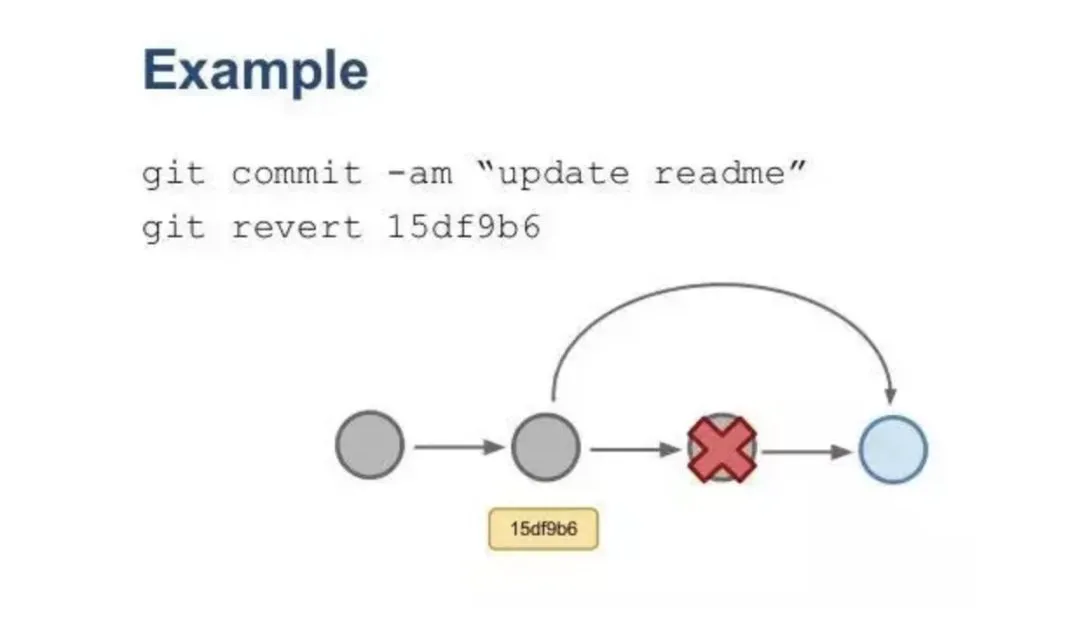 Example

git commit -am "update readme"
git revert 15df9b6

15df9b6